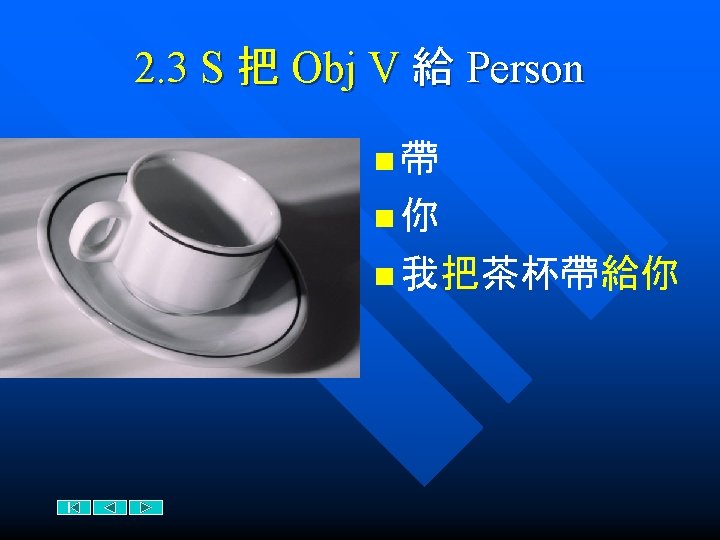 2.3 S 把 Obj V 給 Person

帶

你

我把茶杯帶給你